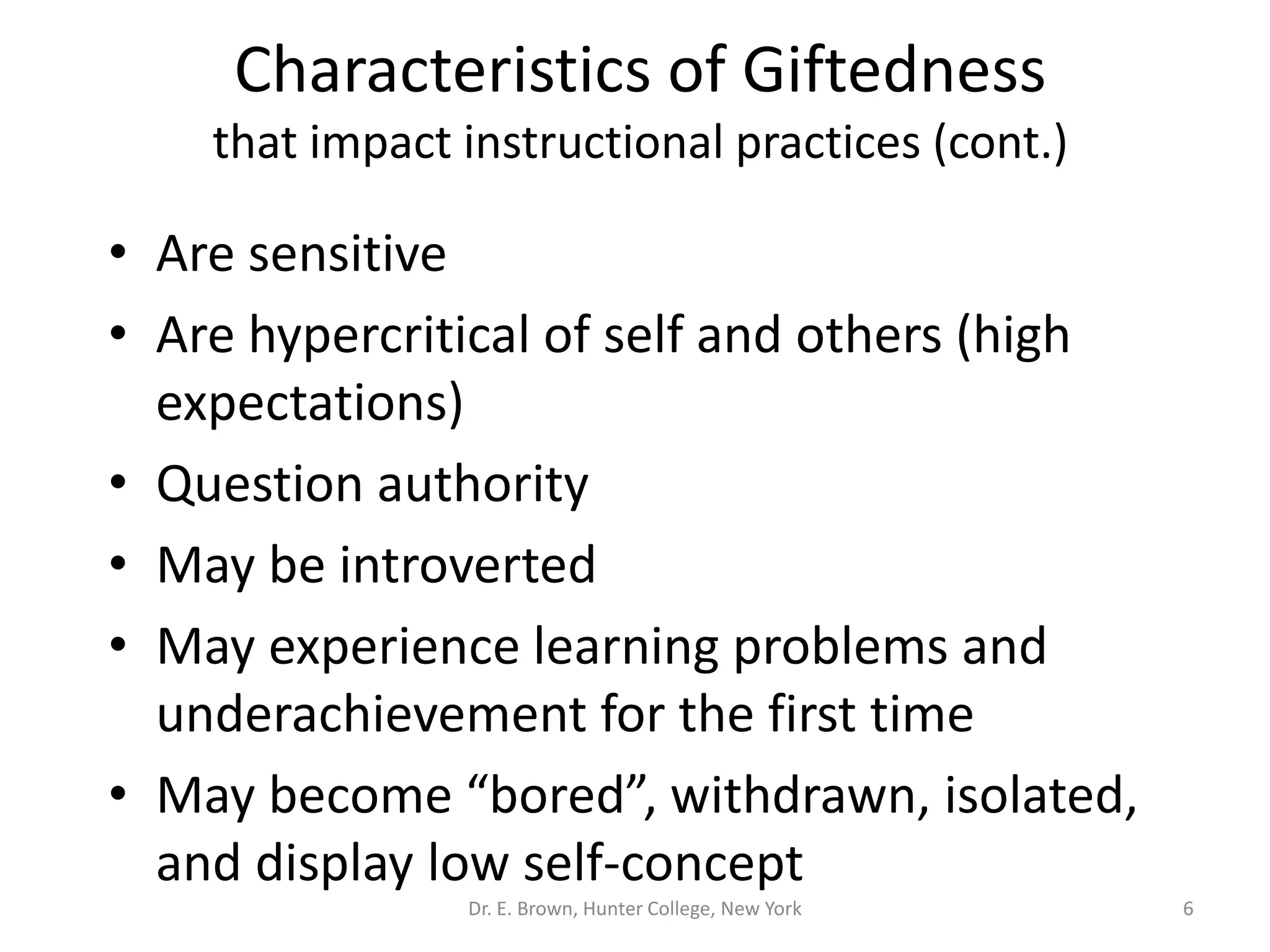 Characteristics of Giftedness
that impact instructional practices (cont.)

• Are sensitive
• Are hypercritical of self and others (high expectations)
• Question authority
• May be introverted
• May experience learning problems and underachievement for the first time
• May become “bored”, withdrawn, isolated, and display low self-concept

Dr. E. Brown, Hunter College, New York

6